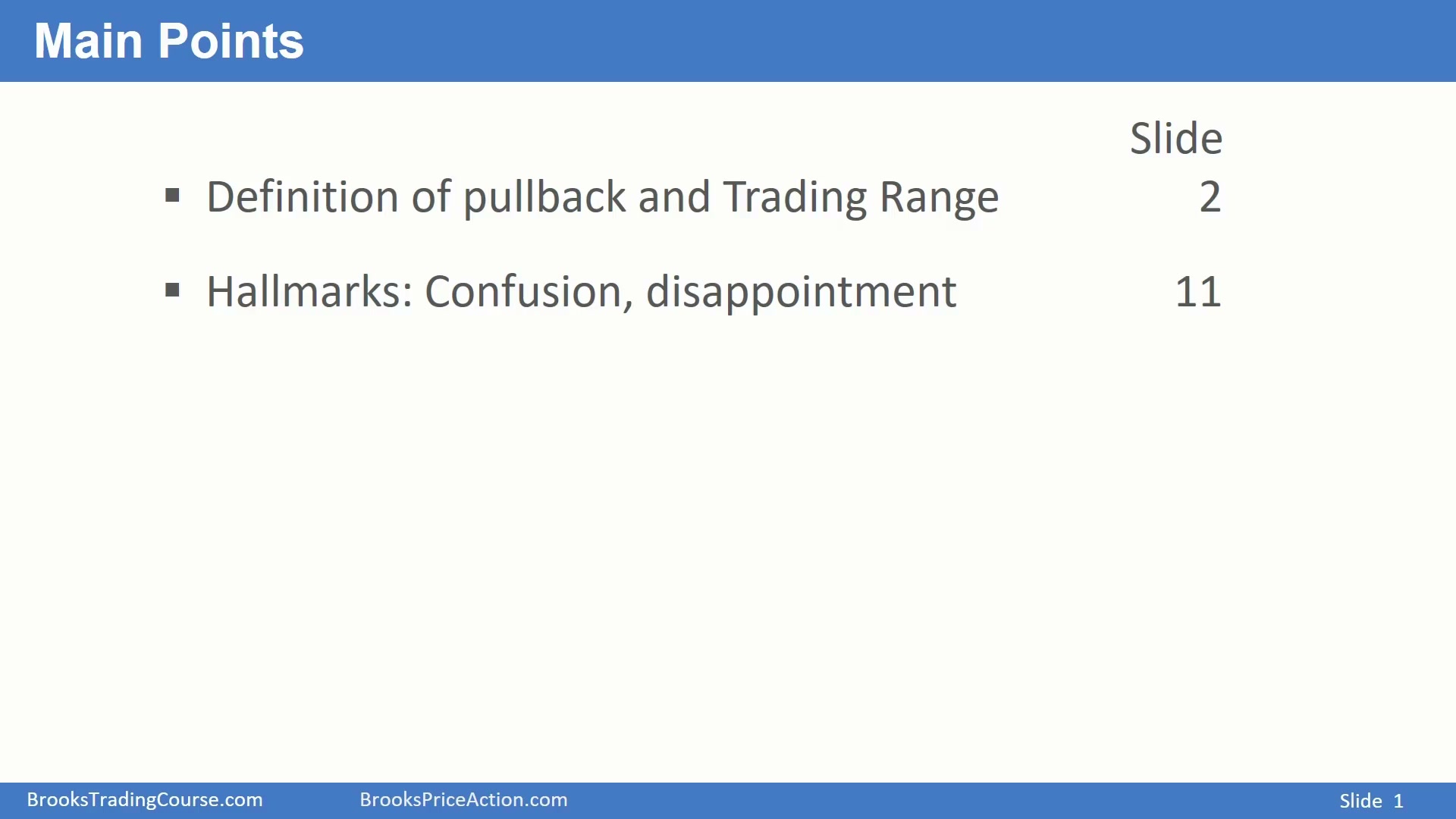 Main Points

Slide

▪ Definition of pullback and Trading Range 2

▪ Hallmarks: Confusion, disappointment 11

BrooksTradingCourse.com BrooksPriceAction.com Slide 1